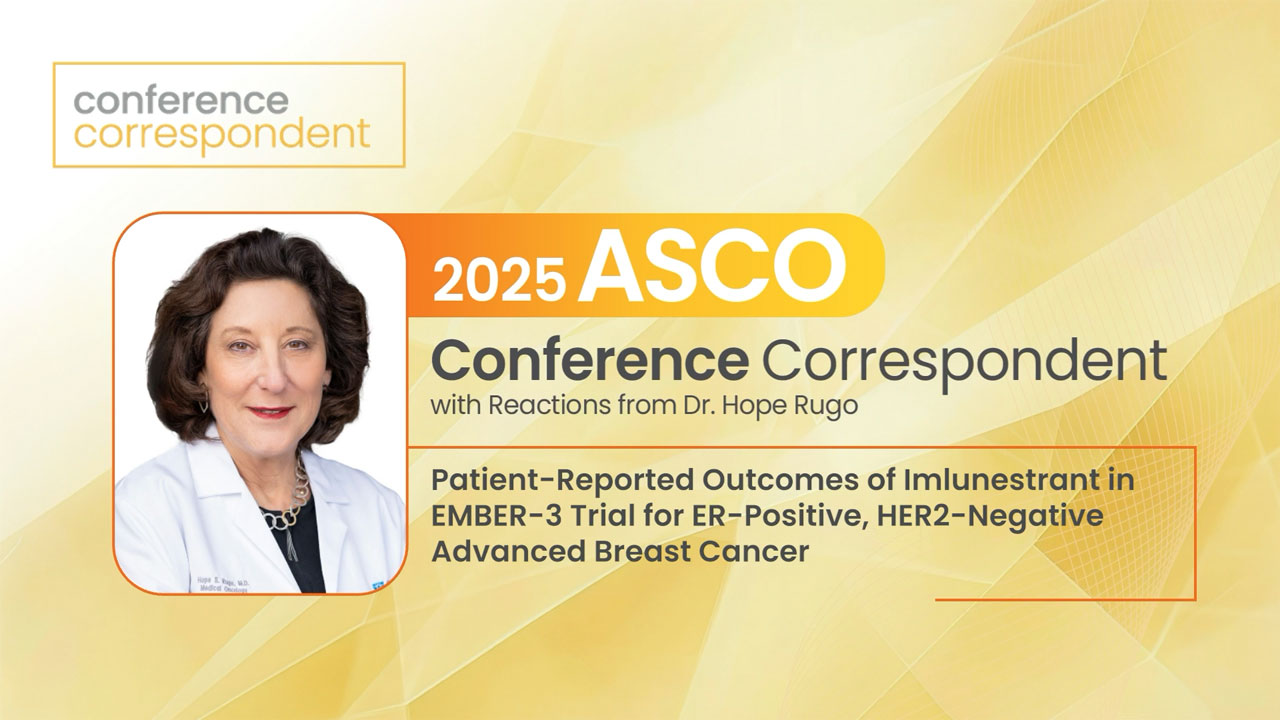 conference correspondent

2025 ASCO

Conference Correspondent

with Reactions from Dr. Hope Rugo

Patient-Reported Outcomes of Imlunestrant in EMBER-3 Trial for ER-Positive, HER2-Negative Advanced Breast Cancer

Hope S. Rugo, M.D.
Medical Oncology